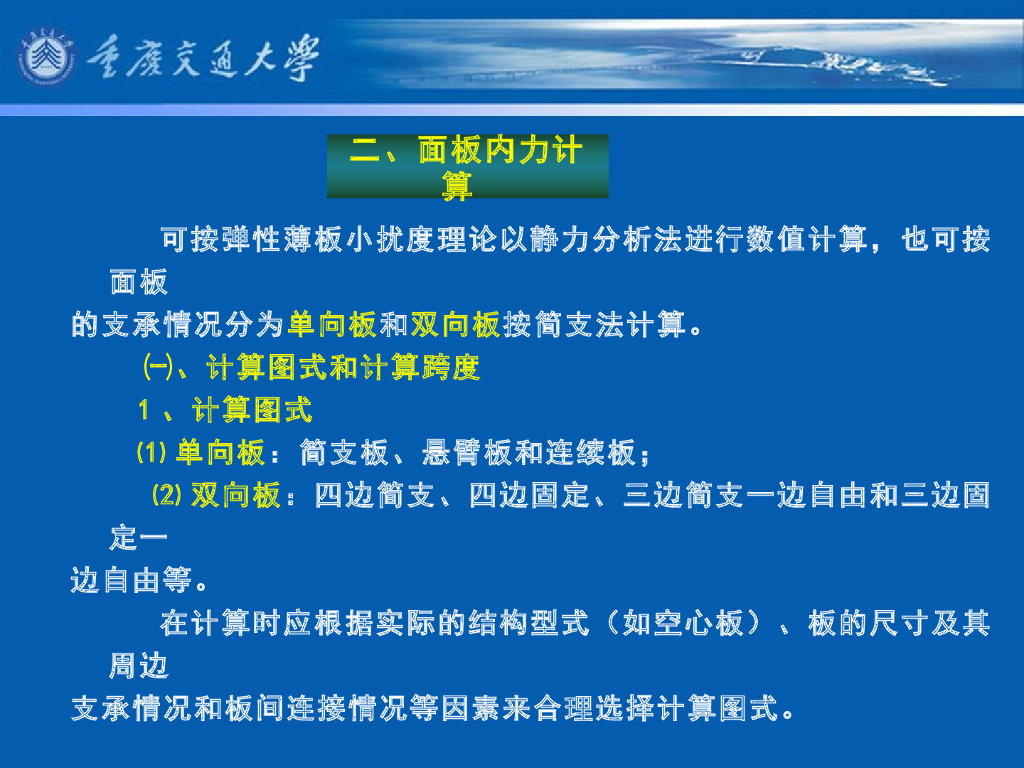 重庆交通大学

二、面板内力计算

可按弹性薄板小扰度理论以静力分析法进行数值计算，也可按面板的支承情况分为单向板和双向板按简支法计算。

㈠、计算图式和计算跨度

1 、计算图式

⑴ 单向板：简支板、悬臂板和连续板；

⑵ 双向板：四边简支、四边固定、三边简支一边自由和三边固定一边自由等。

在计算时应根据实际的结构型式（如空心板）、板的尺寸及其周边支承情况和板间连接情况等因素来合理选择计算图式。